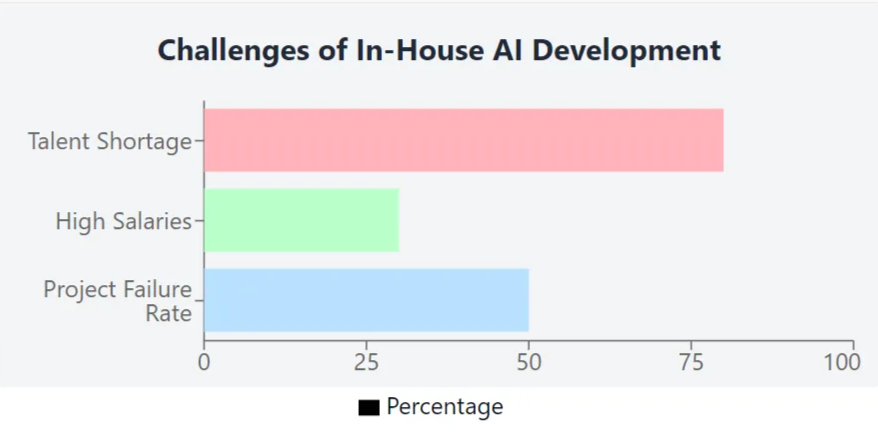 Challenges of In-House AI Development

Talent Shortage
High Salaries
Project Failure Rate

0
25
50
75
100

Percentage